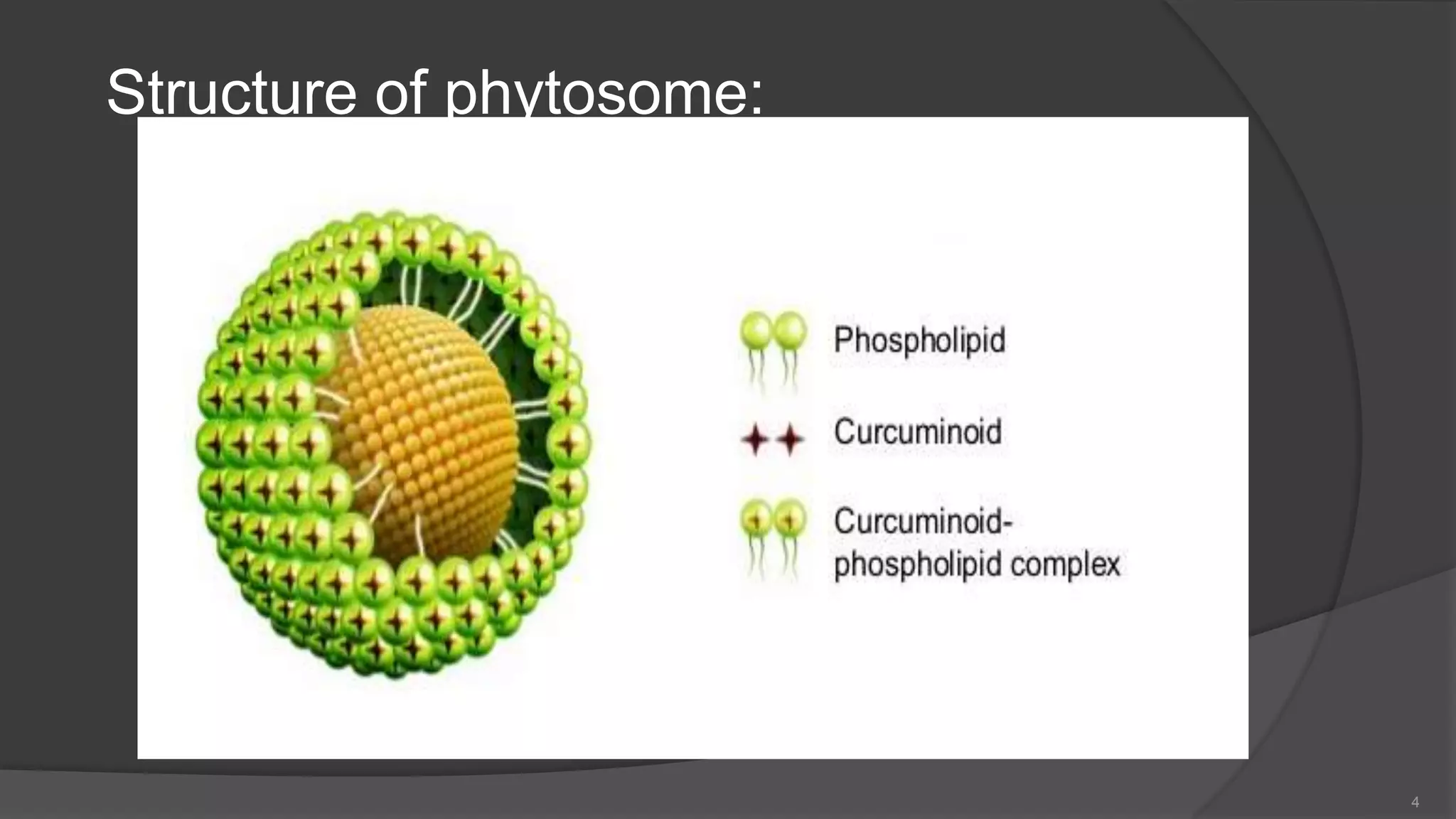 Structure of phytosome:

Phospholipid

Curcuminoid

Curcuminoid-phospholipid complex

4